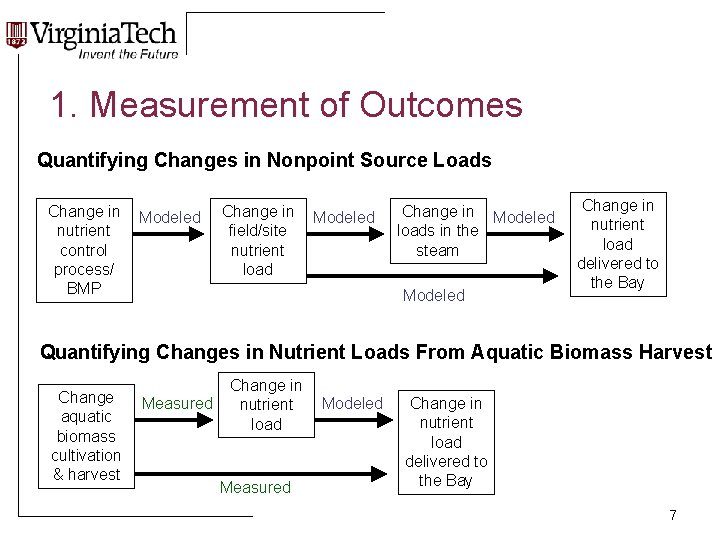 1872 VirginiaTech
Invent the Future

1. Measurement of Outcomes

Quantifying Changes in Nonpoint Source Loads

Change in nutrient control process/ BMP

Modeled

Change in field/site nutrient load

Modeled

Change in loads in the steam

Modeled

Change in nutrient load delivered to the Bay

Modeled

Quantifying Changes in Nutrient Loads From Aquatic Biomass Harvest

Change aquatic biomass cultivation & harvest

Measured

Change in nutrient load

Modeled

Change in nutrient load delivered to the Bay

Measured

7